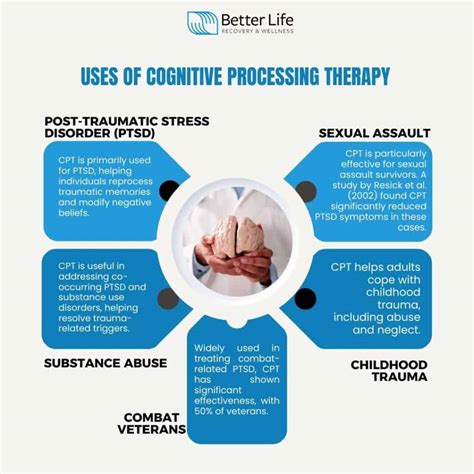 Better Life
RECOVERY & WELLNESS

USES OF COGNITIVE PROCESSING THERAPY

POST-TRAUMATIC STRESS DISORDER (PTSD)

CPT is primarily used for PTSD, helping individuals reprocess traumatic memories and modify negative beliefs.

SEXUAL ASSAULT

CPT is particularly effective for sexual assault survivors. A study by Resick et al. (2002) found CPT significantly reduced PTSD symptoms in these cases.

CPT is useful in addressing co-occurring PTSD and substance use disorders, helping resolve trauma-related triggers.

SUBSTANCE ABUSE

CPT helps adults cope with childhood trauma, including abuse and neglect.

CHILDHOOD TRAUMA

Widely used in treating combat-related PTSD, CPT has shown significant effectiveness, with 50% of veterans.

COMBAT VETERANS